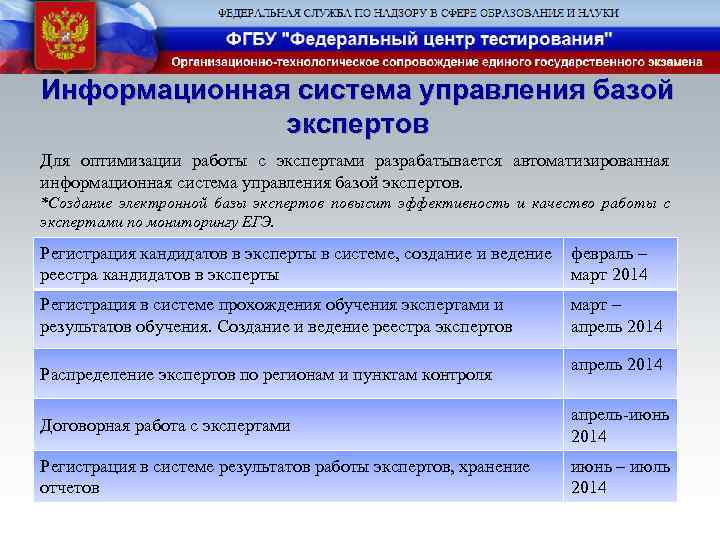 ФЕДЕРАЛЬНАЯ СЛУЖБА ПО НАДЗОРУ В СФЕРЕ ОБРАЗОВАНИЯ И НАУКИ
ФГБУ "Федеральный центр тестирования"
Организационно-технологическое сопровождение единого государственного экзамена

Информационная система управления базой экспертов

Для оптимизации работы с экспертами разрабатывается автоматизированная информационная система управления базой экспертов.
*Создание электронной базы экспертов повысит эффективность и качество работы с экспертами по мониторингу ЕГЭ.

| | |
|---|---|
| Регистрация кандидатов в эксперты в системе, создание и ведение реестра кандидатов в эксперты | февраль – март 2014 |
| Регистрация в системе прохождения обучения экспертами и результатов обучения. Создание и ведение реестра экспертов | март – апрель 2014 |
| Распределение экспертов по регионам и пунктам контроля | апрель 2014 |
| Договорная работа с экспертами | апрель-июнь 2014 |
| Регистрация в системе результатов работы экспертов, хранение отчетов | июнь – июль 2014 |